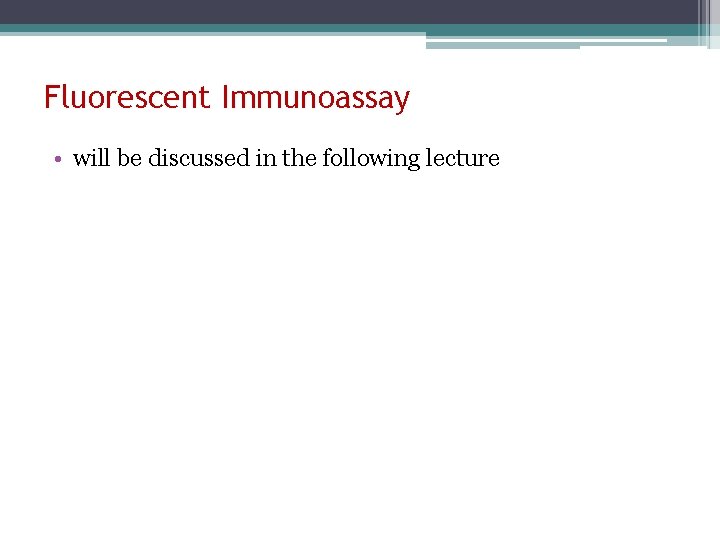 Fluorescent Immunoassay

• will be discussed in the following lecture